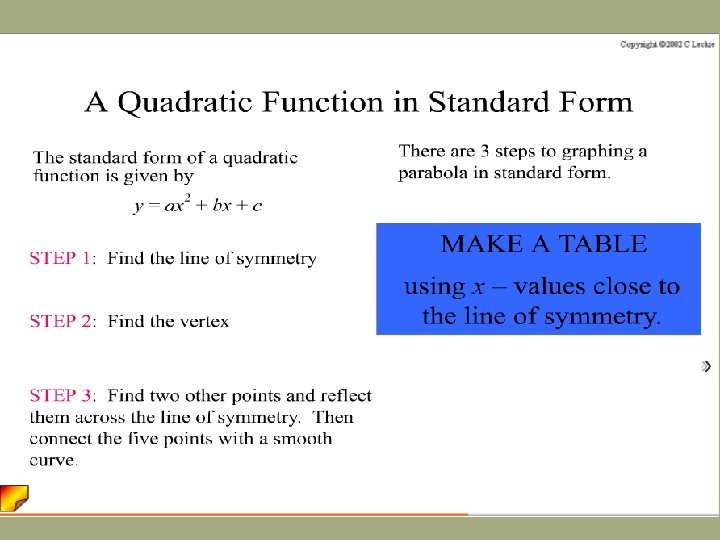 Copyright ©2002 C Leckie

A Quadratic Function in Standard Form

The standard form of a quadratic function is given by

$y = ax^2 + bx + c$

STEP 1: Find the line of symmetry

STEP 2: Find the vertex

STEP 3: Find two other points and reflect them across the line of symmetry. Then connect the five points with a smooth curve.

There are 3 steps to graphing a parabola in standard form.

MAKE A TABLE

using $x$ – values close to the line of symmetry.